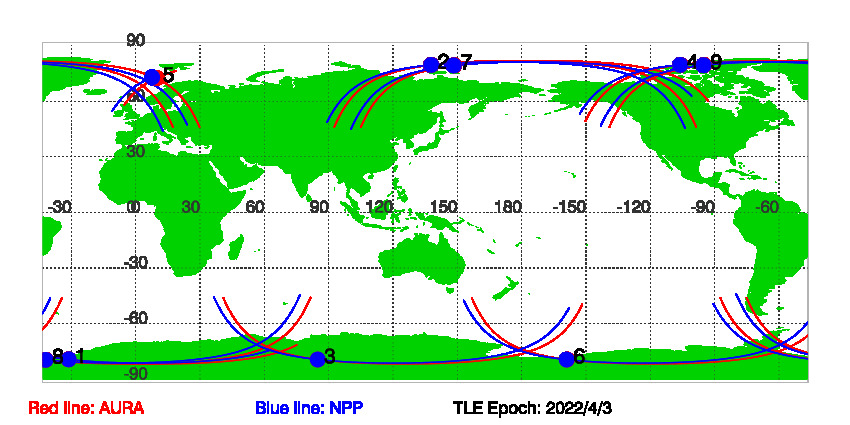 90
5
2
7
4
9
60
30
-30
0
30
60
90
120
150
180
-150
-120
-90
-60
-30
-60
8
1
3
6
-90

Red line: AURA
Blue line: NPP
TLE Epoch: 2022/4/3